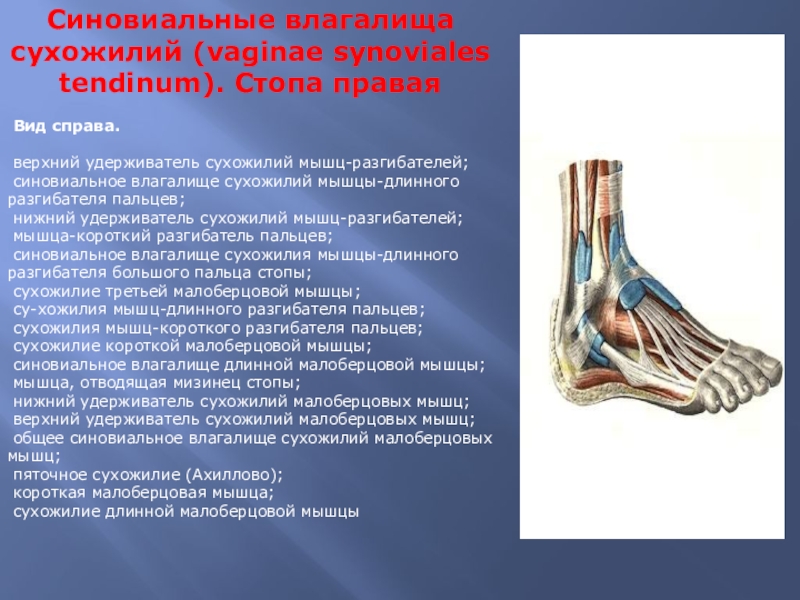 Синовиальные влагалища сухожилий (vaginae synoviales tendinum). Стопа правая

Вид справа.

верхний удерживатель сухожилий мышц-разгибателей;
синовиальное влагалище сухожилий мышцы-длинного разгибателя пальцев;
нижний удерживатель сухожилий мышц-разгибателей;
мышца-короткий разгибатель пальцев;
синовиальное влагалище сухожилия мышцы-длинного разгибателя большого пальца стопы;
сухожилие третьей малоберцовой мышцы;
су-хожилия мышц-длинного разгибателя пальцев;
сухожилия мышц-короткого разгибателя пальцев;
сухожилие короткой малоберцовой мышцы;
синовиальное влагалище длинной малоберцовой мышцы;
мышца, отводящая мизинец стопы;
нижний удерживатель сухожилий малоберцовых мышц;
верхний удерживатель сухожилий малоберцовых мышц;
общее синовиальное влагалище сухожилий малоберцовых мышц;
пяточное сухожилие (Ахиллово);
короткая малоберцовая мышца;
сухожилие длинной малоберцовой мышцы